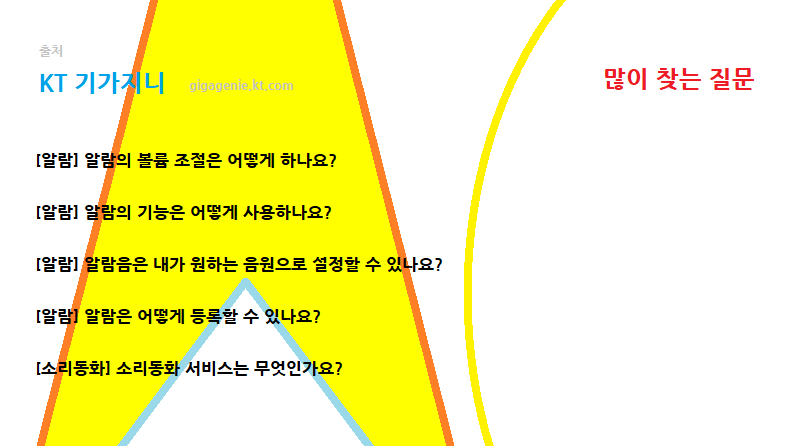 출처

KT 기가지니 gigagenie.kt.com

많이 찾는 질문

[알람] 알람의 볼륨 조절은 어떻게 하나요?

[알람] 알람의 기능은 어떻게 사용하나요?

[알람] 알람음은 내가 원하는 음원으로 설정할 수 있나요?

[알람] 알람은 어떻게 등록할 수 있나요?

[소리동화] 소리동화 서비스는 무엇인가요?